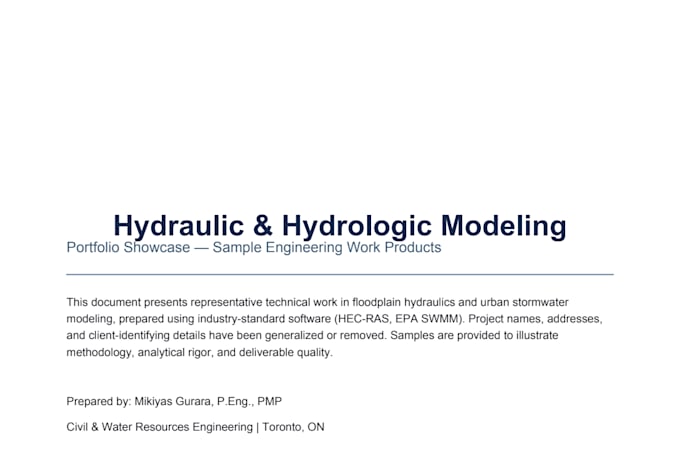 Hydraulic & Hydrologic Modeling

Portfolio Showcase — Sample Engineering Work Products

This document presents representative technical work in floodplain hydraulics and urban stormwater modeling, prepared using industry-standard software (HEC-RAS, EPA SWMM). Project names, addresses, and client-identifying details have been generalized or removed. Samples are provided to illustrate methodology, analytical rigor, and deliverable quality.

Prepared by: Mikiyas Gurara, P.Eng., PMP

Civil & Water Resources Engineering | Toronto, ON